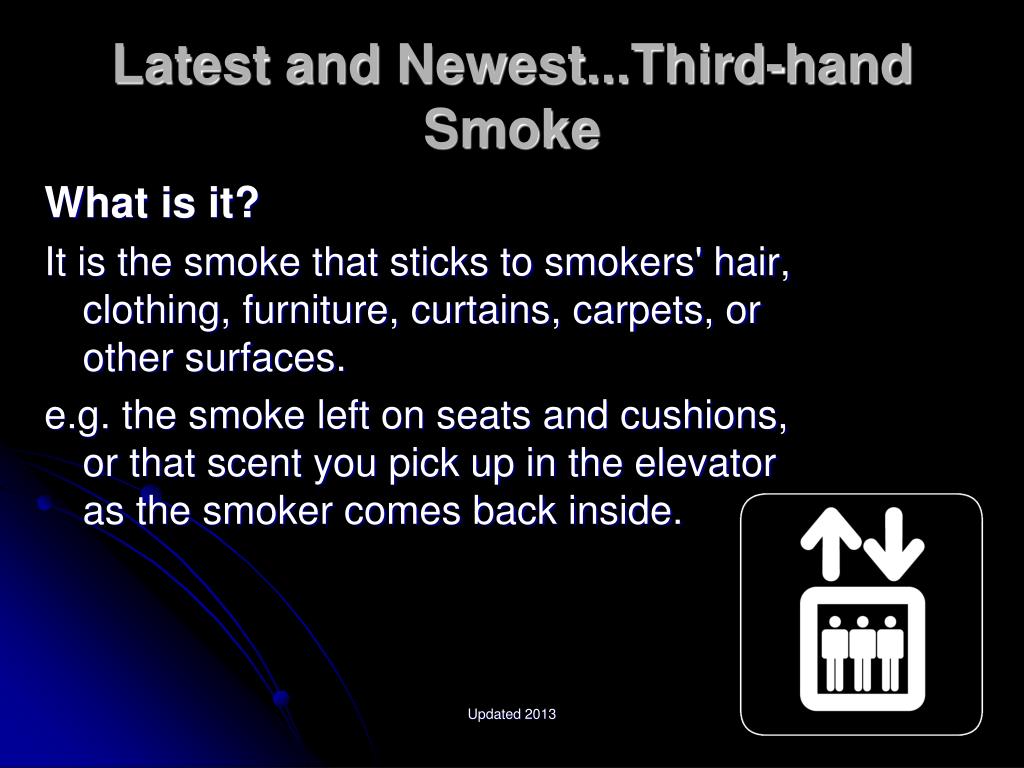 Latest and Newest...Third-hand Smoke

What is it?

It is the smoke that sticks to smokers' hair, clothing, furniture, curtains, carpets, or other surfaces.

e.g. the smoke left on seats and cushions, or that scent you pick up in the elevator as the smoker comes back inside.

Updated 2013